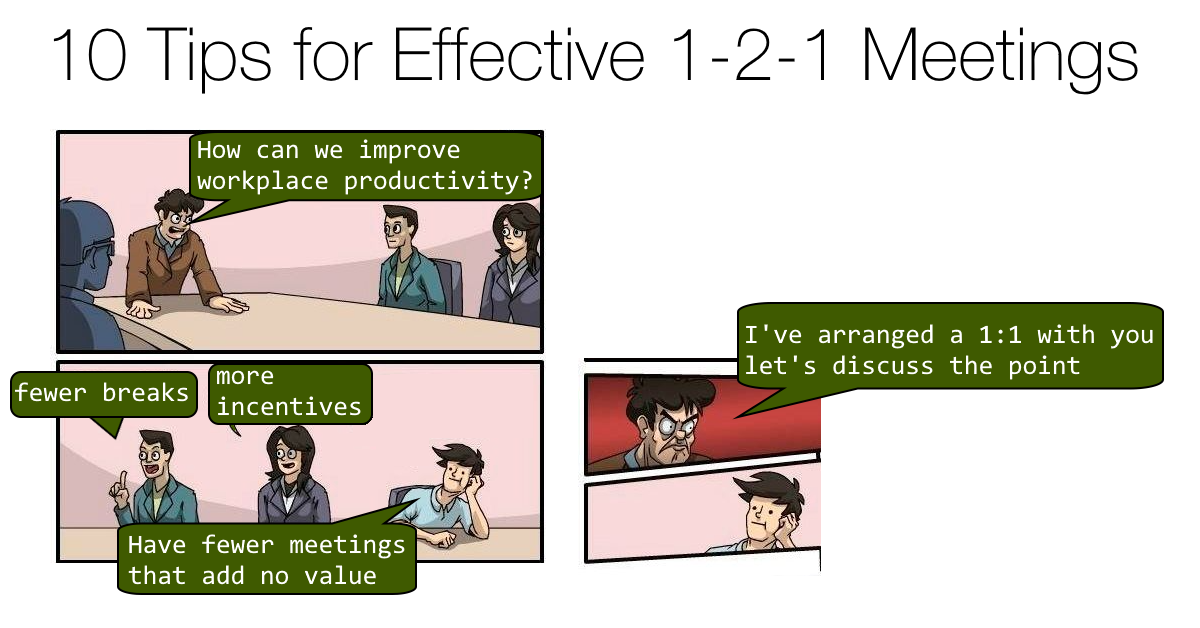 10 Tips for Effective 1-2-1 Meetings

How can we improve workplace productivity?

fewer breaks

more incentives

Have fewer meetings that add no value

I've arranged a 1:1 with you let's discuss the point